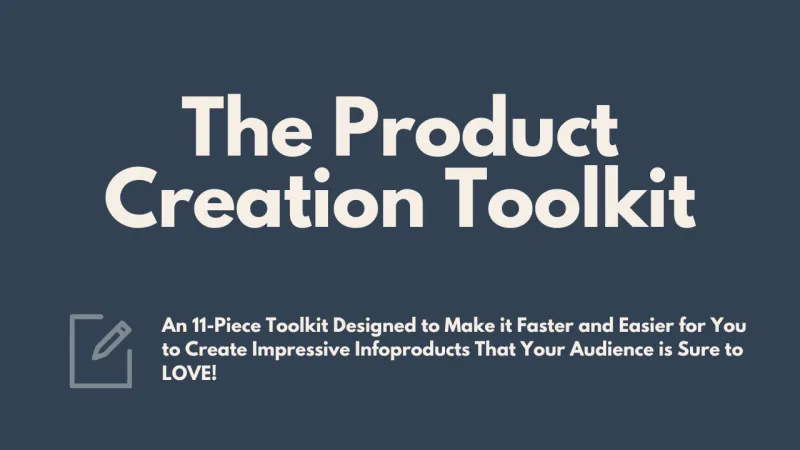 The Product Creation Toolkit

An 11-Piece Toolkit Designed to Make it Faster and Easier for You to Create Impressive Infoproducts That Your Audience is Sure to LOVE!